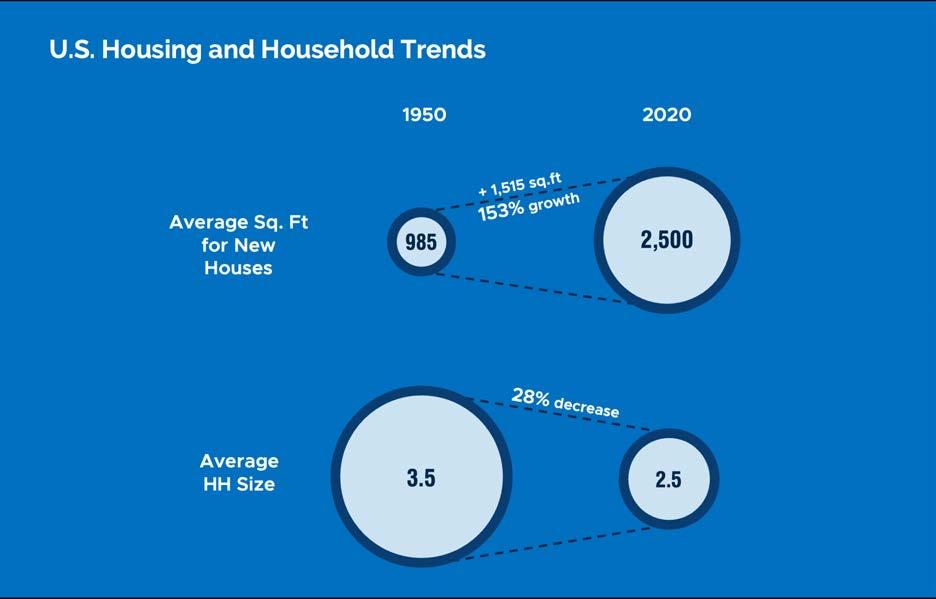 U.S. Housing and Household Trends

1950

2020

Average Sq. Ft for New Houses

985

+ 1,515 sq.ft
153% growth

2,500

Average HH Size

3.5

28% decrease

2.5